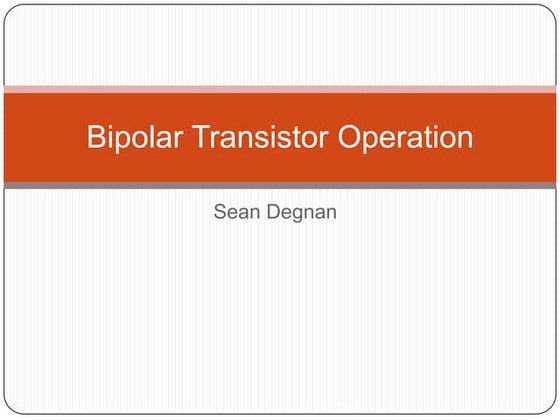 Bipolar Transistor Operation

Sean Degnan